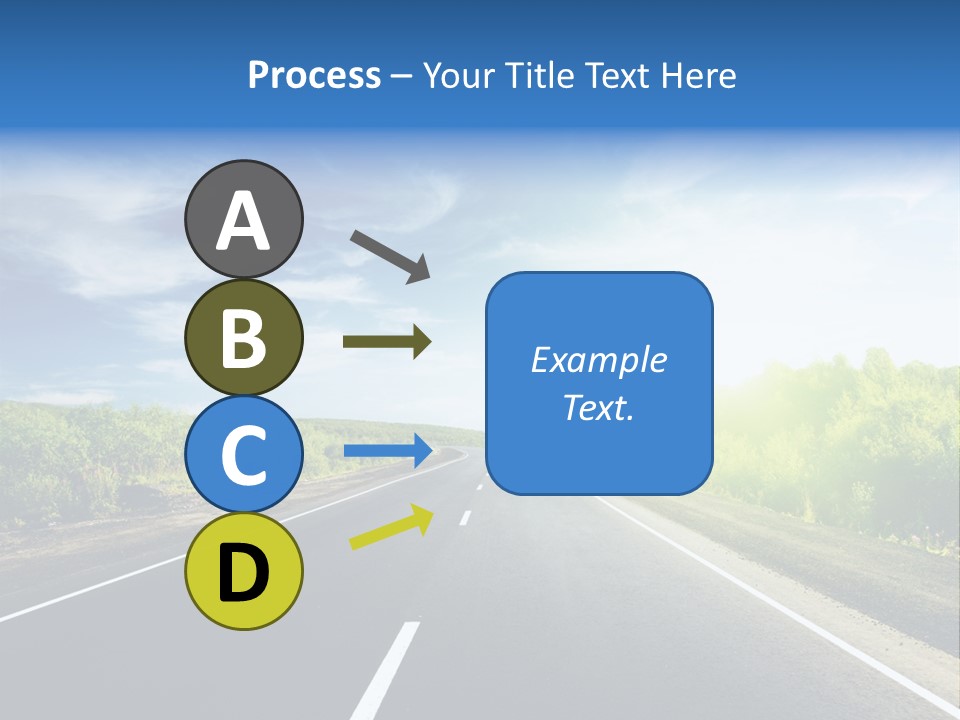 Process – Your Title Text Here

A

B

C

D

Example Text.